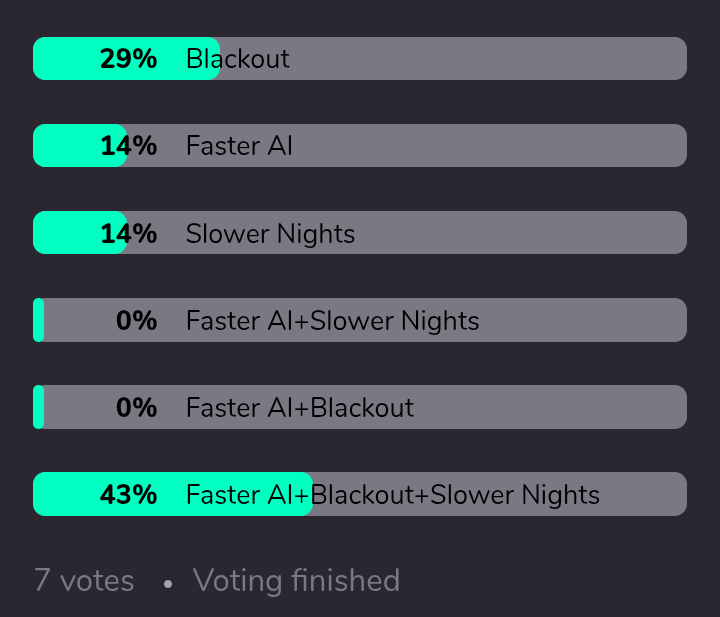 29% Blackout

14% Faster AI

14% Slower Nights

0% Faster AI+Slower Nights

0% Faster AI+Blackout

43% Faster AI+Blackout+Slower Nights

7 votes • Voting finished